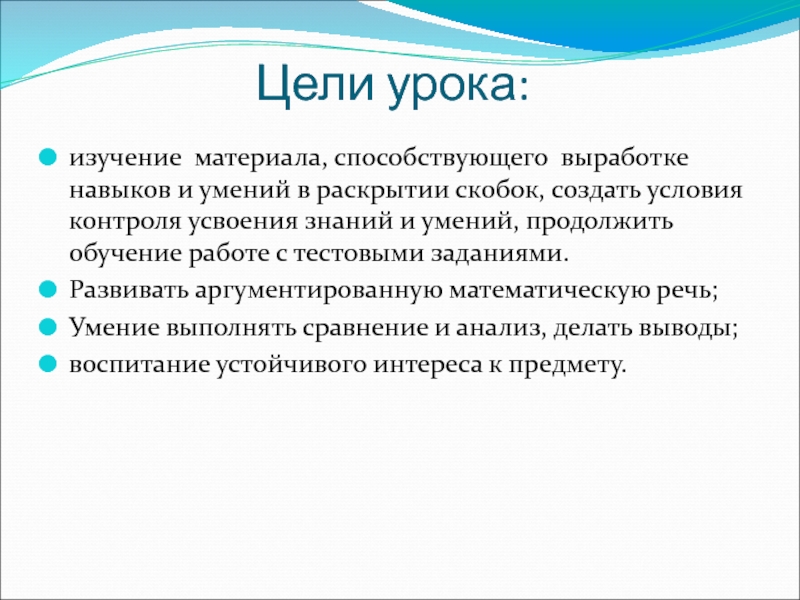 Цели урока:

изучение материала, способствующего выработке навыков и умений в раскрытии скобок, создать условия контроля усвоения знаний и умений, продолжить обучение работе с тестовыми заданиями.

Развивать аргументированную математическую речь;

Умение выполнять сравнение и анализ, делать выводы;

воспитание устойчивого интереса к предмету.